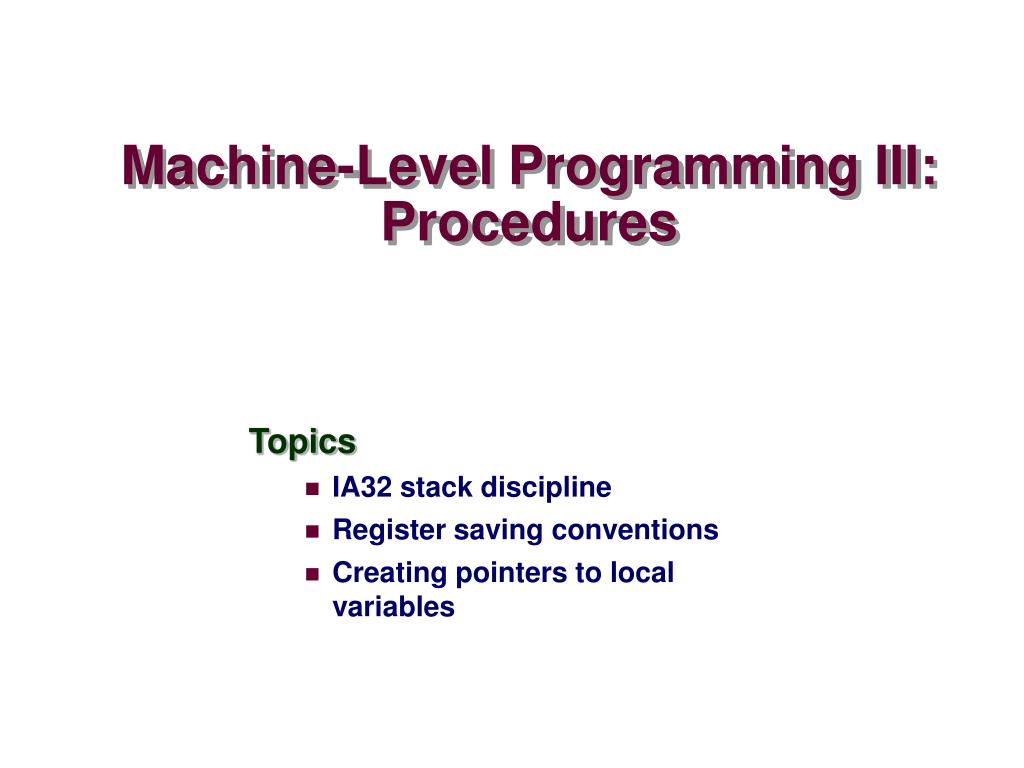 Machine-Level Programming III: Procedures

Topics

- IA32 stack discipline
- Register saving conventions
- Creating pointers to local variables